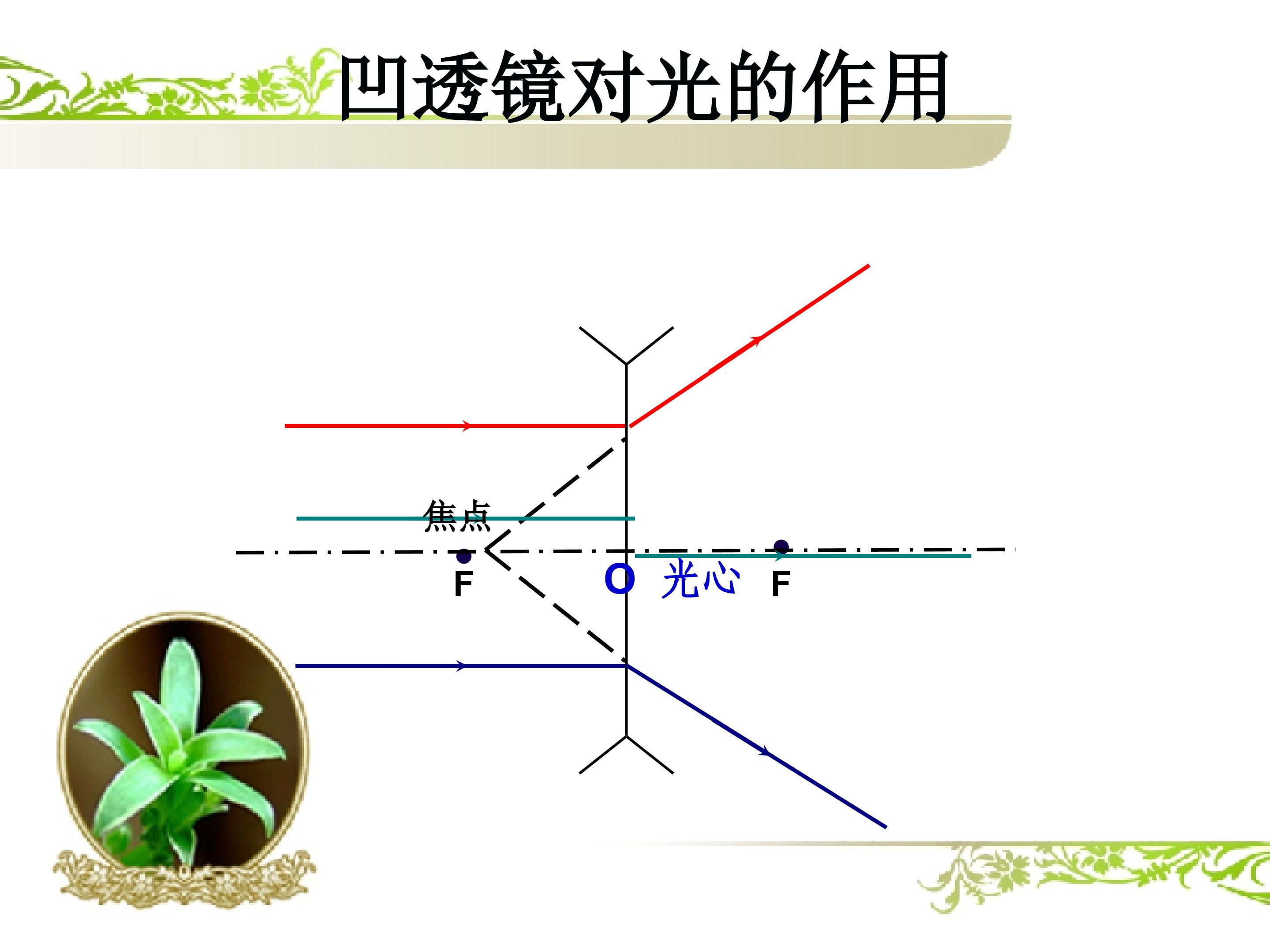 凹透镜对光的作用

焦点

F

O 光心

F